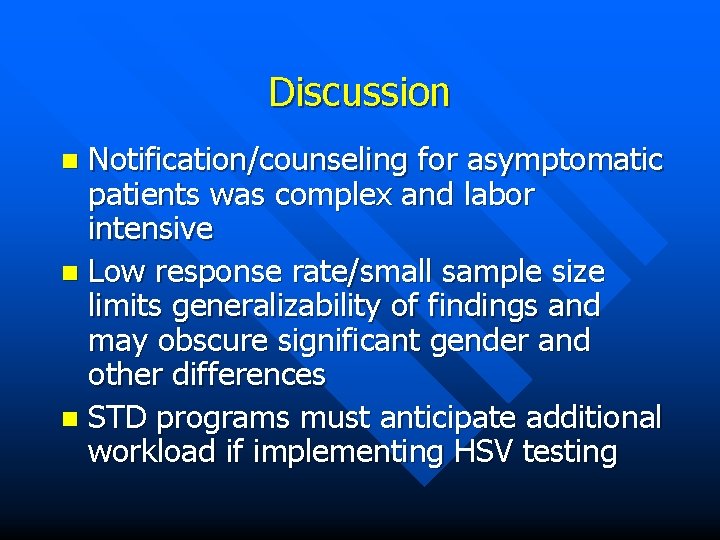 Discussion

- Notification/counseling for asymptomatic patients was complex and labor intensive
- Low response rate/small sample size limits generalizability of findings and may obscure significant gender and other differences
- STD programs must anticipate additional workload if implementing HSV testing